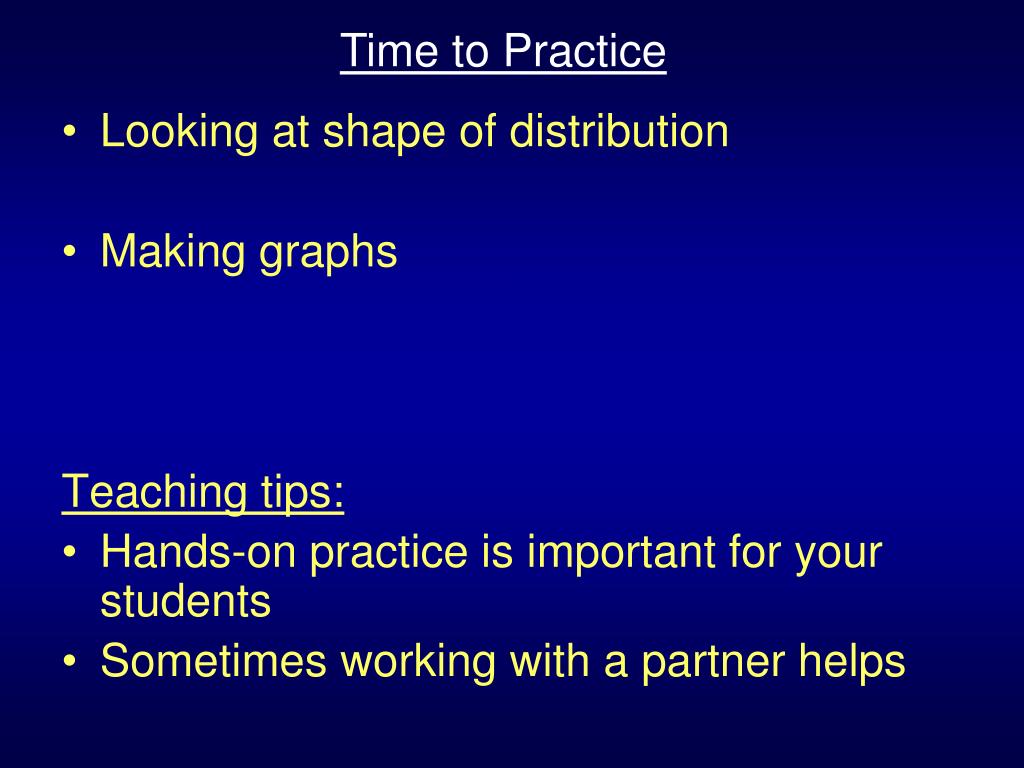 Time to Practice

• Looking at shape of distribution

• Making graphs

Teaching tips:
• Hands-on practice is important for your students
• Sometimes working with a partner helps